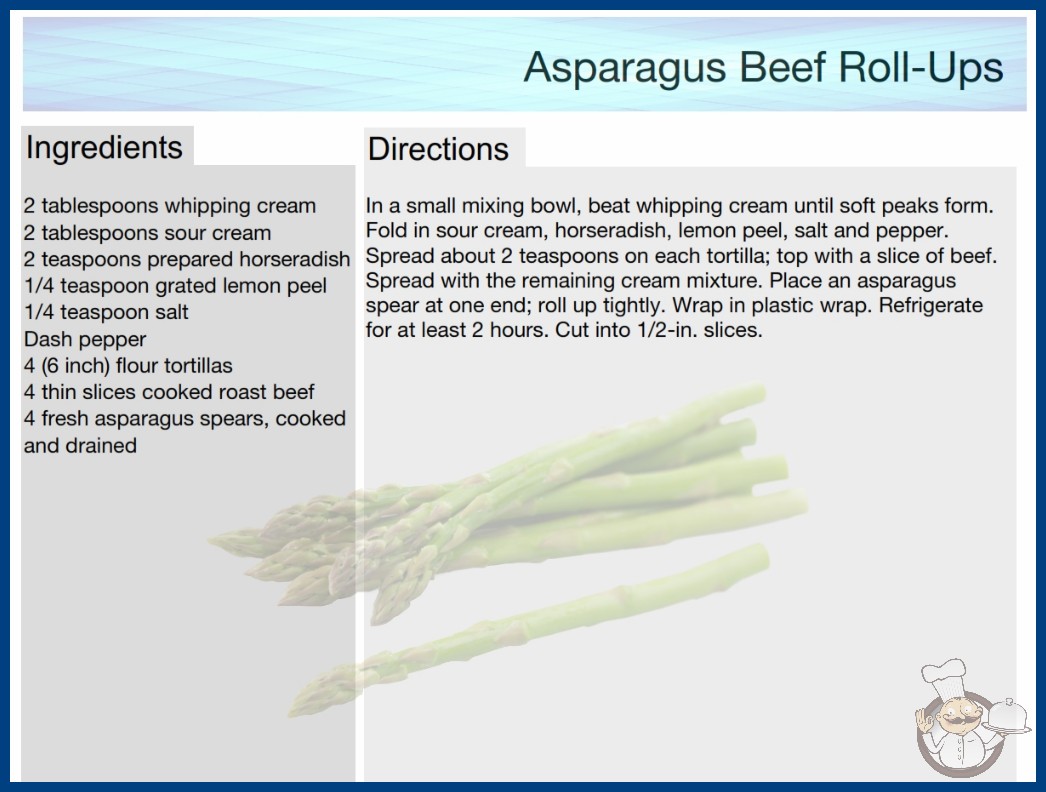 Asparagus Beef Roll-Ups

Ingredients

2 tablespoons whipping cream
2 tablespoons sour cream
2 teaspoons prepared horseradish
1/4 teaspoon grated lemon peel
1/4 teaspoon salt
Dash pepper
4 (6 inch) flour tortillas
4 thin slices cooked roast beef
4 fresh asparagus spears, cooked and drained

Directions

In a small mixing bowl, beat whipping cream until soft peaks form. Fold in sour cream, horseradish, lemon peel, salt and pepper. Spread about 2 teaspoons on each tortilla; top with a slice of beef. Spread with the remaining cream mixture. Place an asparagus spear at one end; roll up tightly. Wrap in plastic wrap. Refrigerate for at least 2 hours. Cut into 1/2-in. slices.